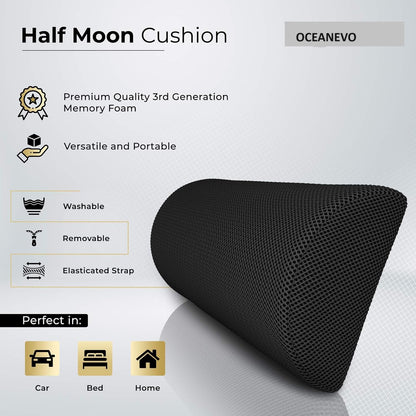 Half Moon Cushion

OCEANEVO

Premium Quality 3rd Generation Memory Foam

Versatile and Portable

Washable

Removable

Elasticated Strap

Perfect in:

Car

Bed

Home